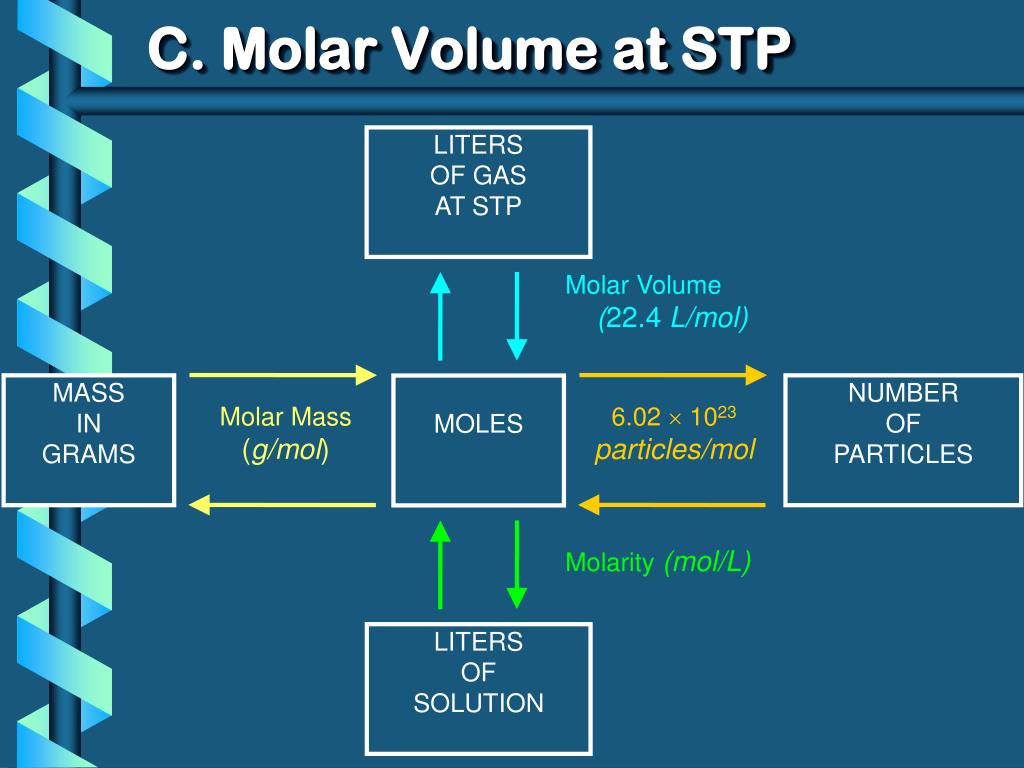 C. Molar Volume at STP

LITERS
OF GAS
AT STP

Molar Volume
(22.4 L/mol)

MASS
IN
GRAMS

Molar Mass
(g/mol)

MOLES

$6.02 \times 10^{23}$
particles/mol

NUMBER
OF
PARTICLES

Molarity (mol/L)

LITERS
OF
SOLUTION